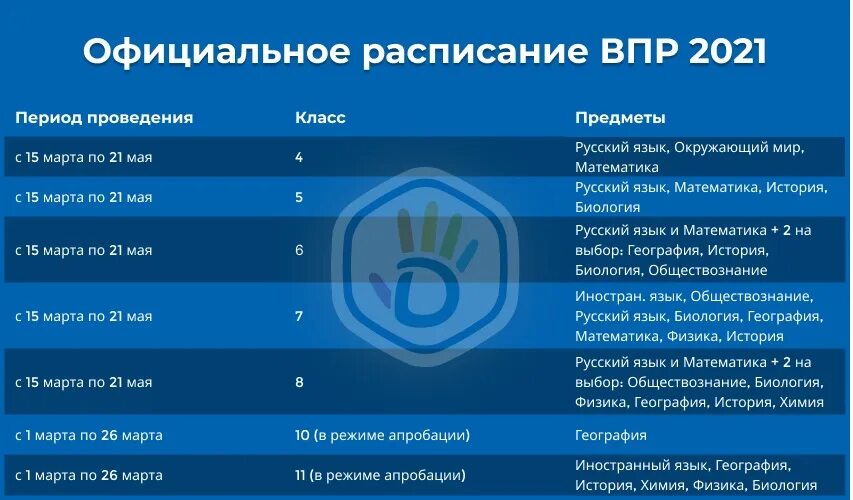 Официальное расписание ВПР 2021

| Период проведения | Класс | Предметы |
|---|---|---|
| с 15 марта по 21 мая | 4 | Русский язык, Окружающий мир, Математика |
| с 15 марта по 21 мая | 5 | Русский язык, Математика, История, Биология |
| с 15 марта по 21 мая | 6 | Русский язык и Математика + 2 на выбор: География, История, Биология, Обществознание |
| с 15 марта по 21 мая | 7 | Иностран. язык, Обществознание, Русский язык, Биология, География, Математика, Физика, История |
| с 15 марта по 21 мая | 8 | Русский язык и Математика + 2 на выбор: Обществознание, Биология, Физика, География, История, Химия |
| с 1 марта по 26 марта | 10 (в режиме апробации) | География |
| с 1 марта по 26 марта | 11 (в режиме апробации) | Иностранный язык, География, История, Химия, Физика, Биология |